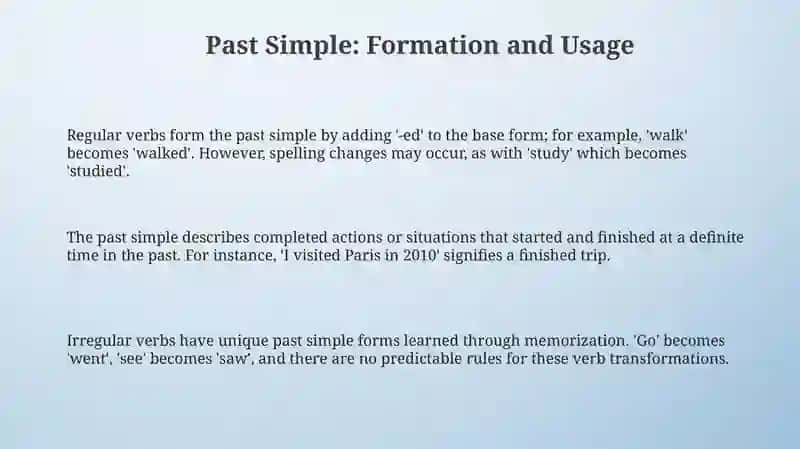 Past Simple: Formation and Usage

Regular verbs form the past simple by adding '-ed' to the base form; for example, 'walk' becomes 'walked'. However, spelling changes may occur, as with 'study' which becomes 'studied'.

The past simple describes completed actions or situations that started and finished at a definite time in the past. For instance, 'I visited Paris in 2010' signifies a finished trip.

Irregular verbs have unique past simple forms learned through memorization. 'Go' becomes 'went', 'see' becomes 'saw', and there are no predictable rules for these verb transformations.